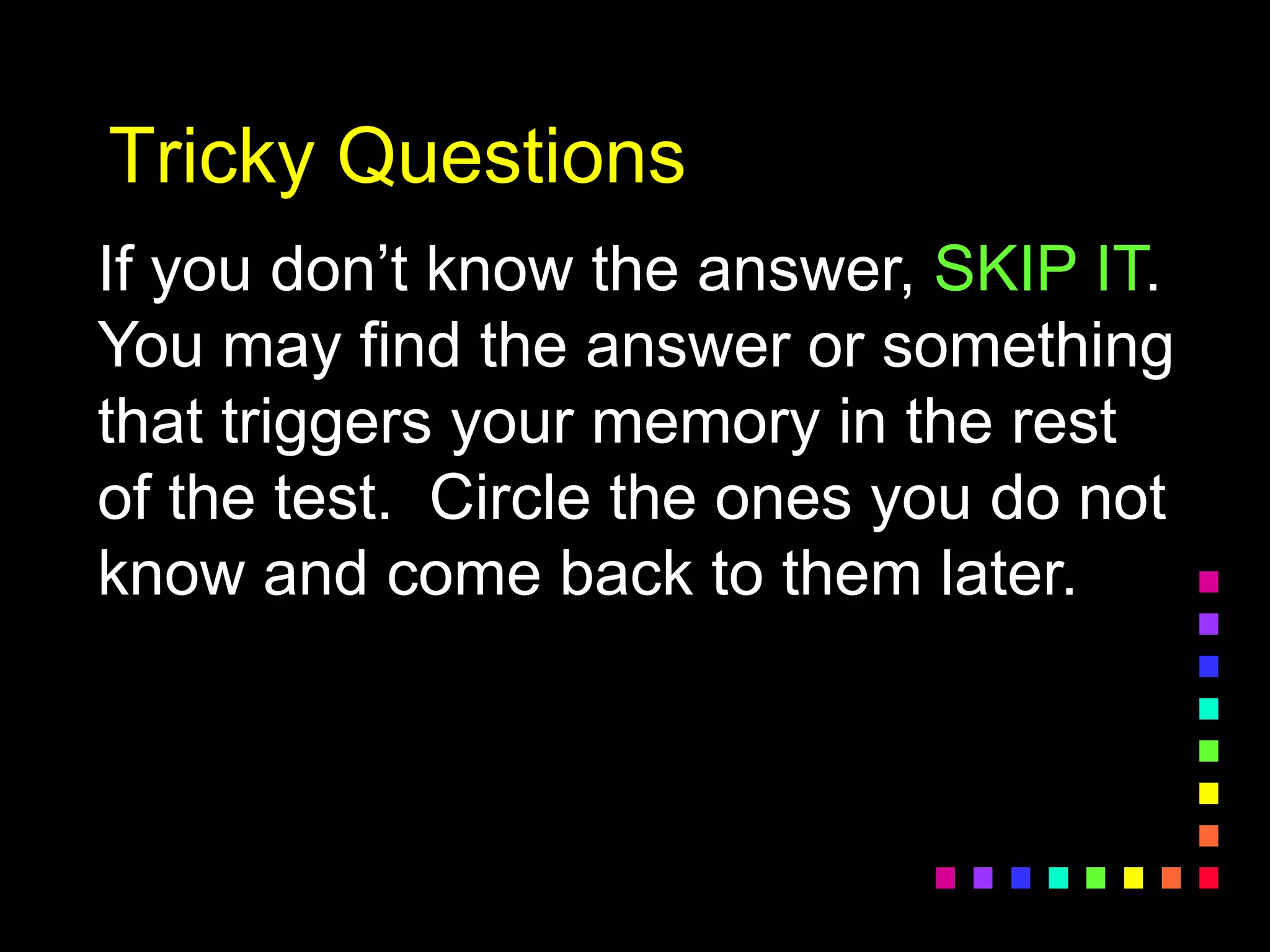 Tricky Questions

If you don’t know the answer, SKIP IT. You may find the answer or something that triggers your memory in the rest of the test.  Circle the ones you do not know and come back to them later.